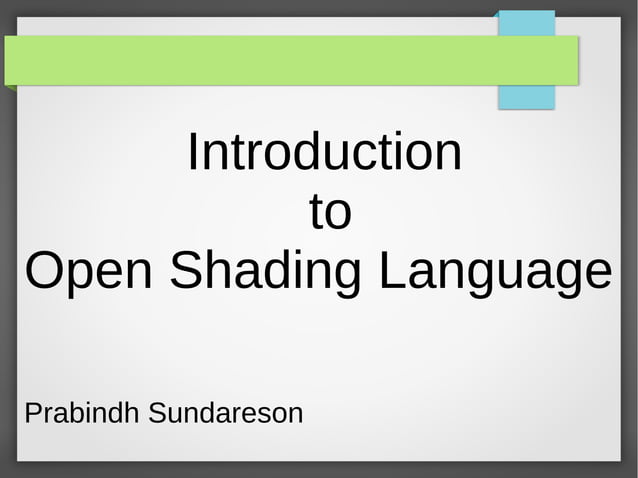 Introduction
to
Open Shading Language

Prabindh Sundareson